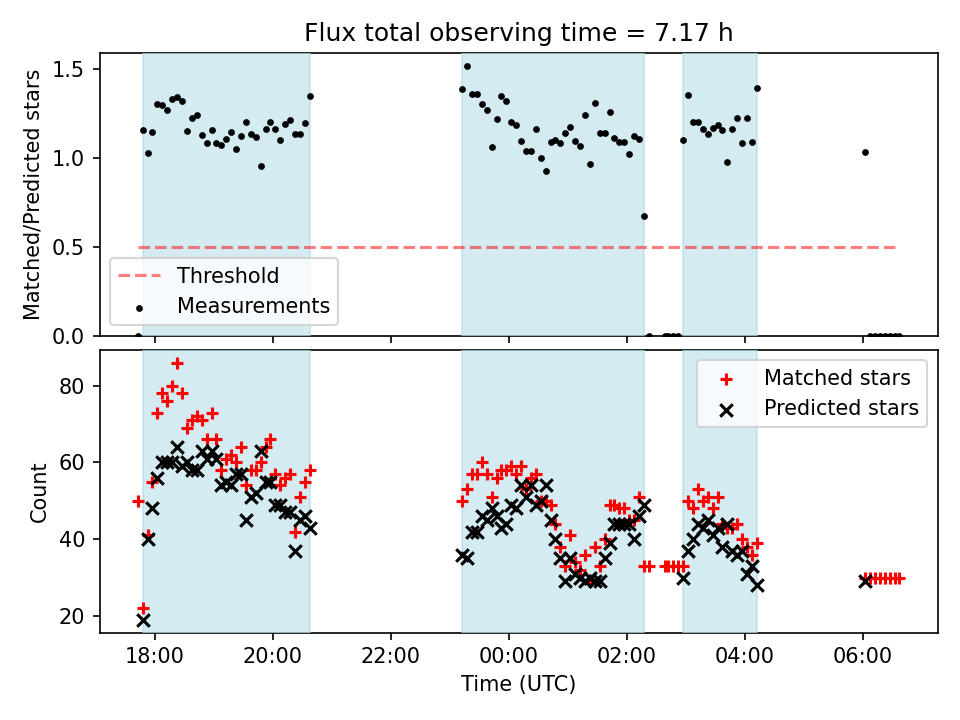 Flux total observing time = 7.17 h

Matched/Predicted stars

1.5
1.0
0.5
0.0

Threshold
Measurements

Count

80
60
40
20

Matched stars
Predicted stars

18:00
20:00
22:00
00:00
02:00
04:00
06:00

Time (UTC)